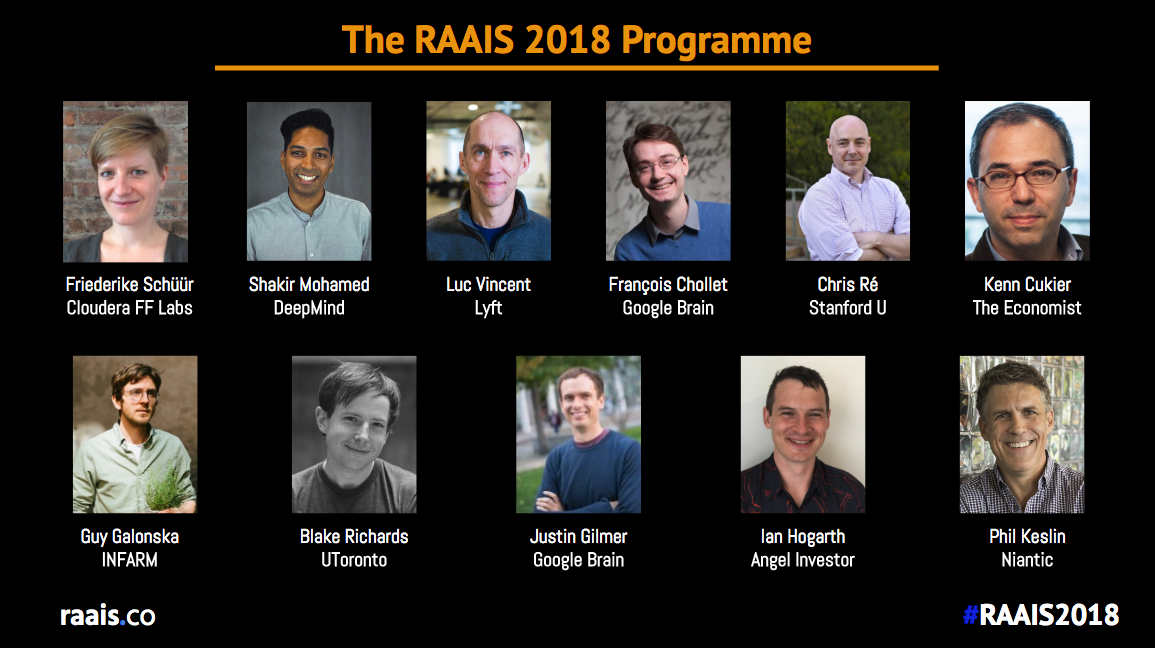 The RAAIS 2018 Programme

Friederike Schüür
Cloudera FF Labs

Shakir Mohamed
DeepMind

Luc Vincent
Lyft

François Chollet
Google Brain

Chris Ré
Stanford U

Kenn Cukier
The Economist

Guy Galonska
INFARM

Blake Richards
UToronto

Justin Gilmer
Google Brain

Ian Hogarth
Angel Investor

Phil Keslin
Niantic

raais.co

#RAAIS2018